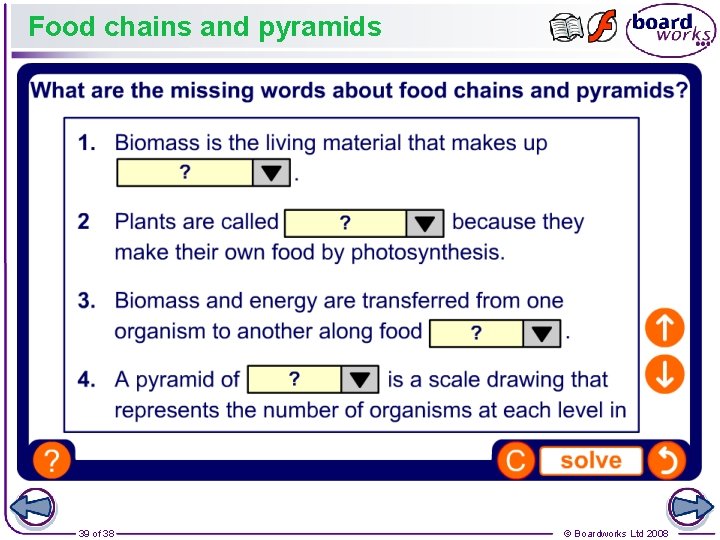 Food chains and pyramids

board works

What are the missing words about food chains and pyramids?

1. Biomass is the living material that makes up ? .

2 Plants are called ? because they make their own food by photosynthesis.

3. Biomass and energy are transferred from one organism to another along food ? .

4. A pyramid of ? is a scale drawing that represents the number of organisms at each level in

?

C solve

39 of 38

© Boardworks Ltd 2008